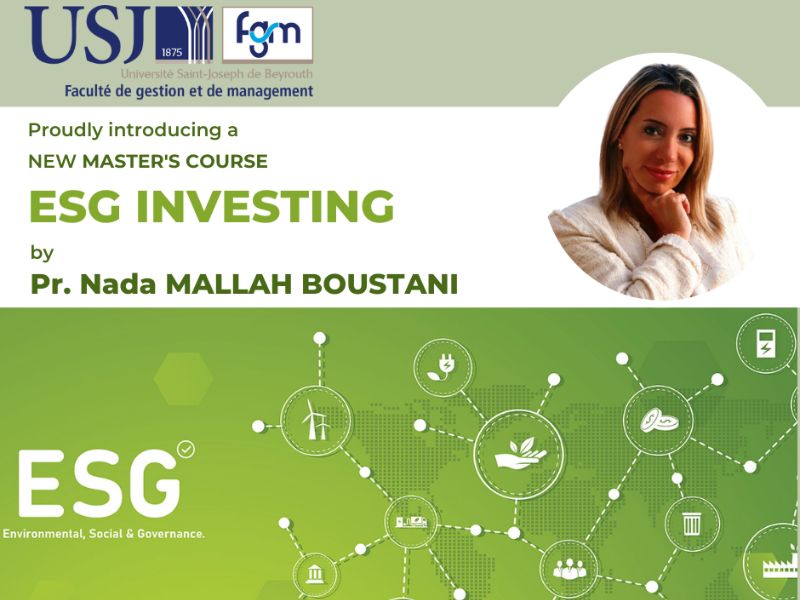 USJ 1875 fgm
Université Saint-Joseph de Beyrouth
Faculté de gestion et de management

Proudly introducing a
NEW MASTER'S COURSE
ESG INVESTING
by
Pr. Nada MALLAH BOUSTANI

ESG
Environmental, Social & Governance.